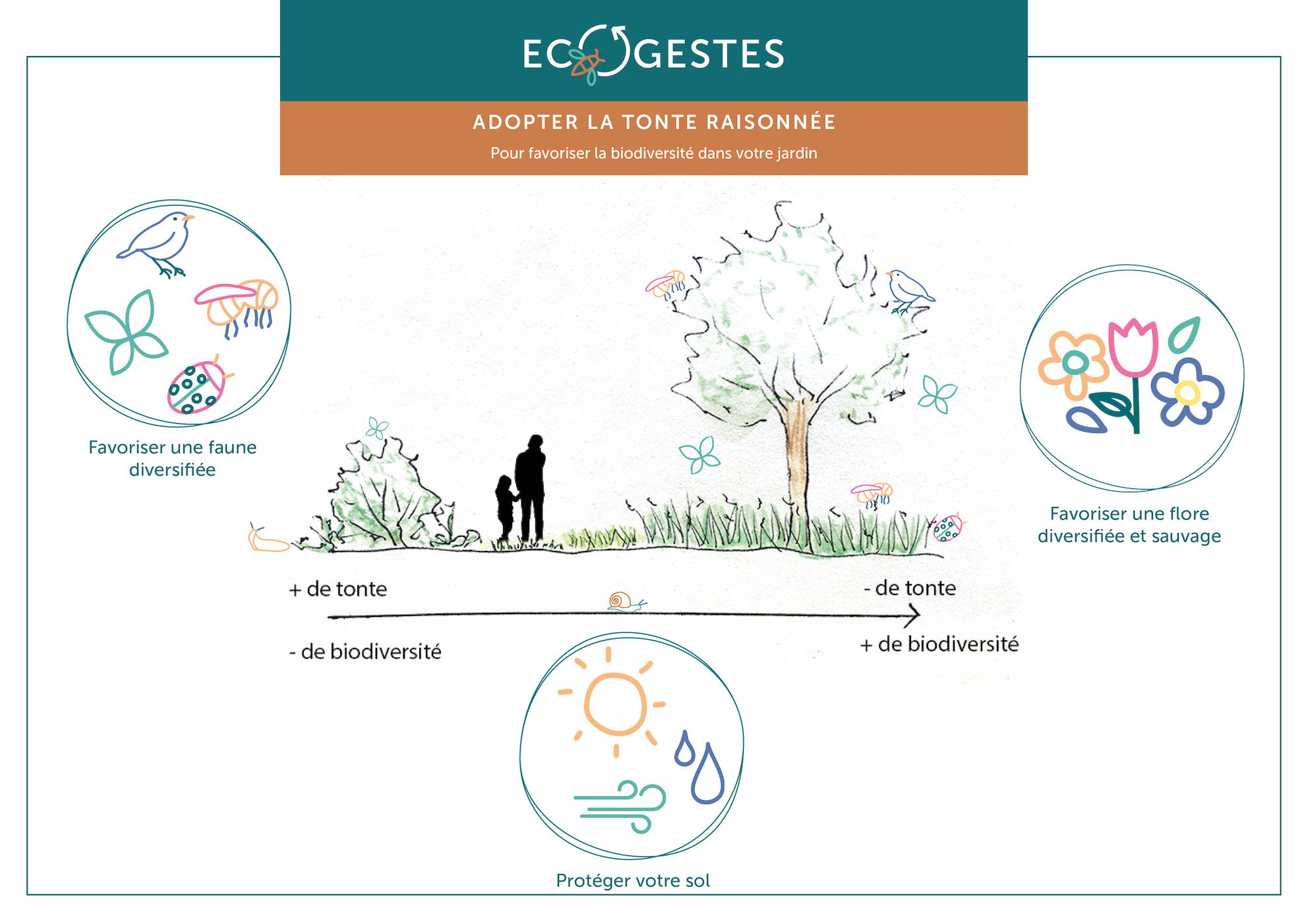 ECOGESTES

ADOPTER LA TONTE RAISONNÉE

Pour favoriser la biodiversité dans votre jardin

Favoriser une faune diversifiée

+ de tonte

- de biodiversité

- de tonte

+ de biodiversité

Favoriser une flore diversifiée et sauvage

Protéger votre sol